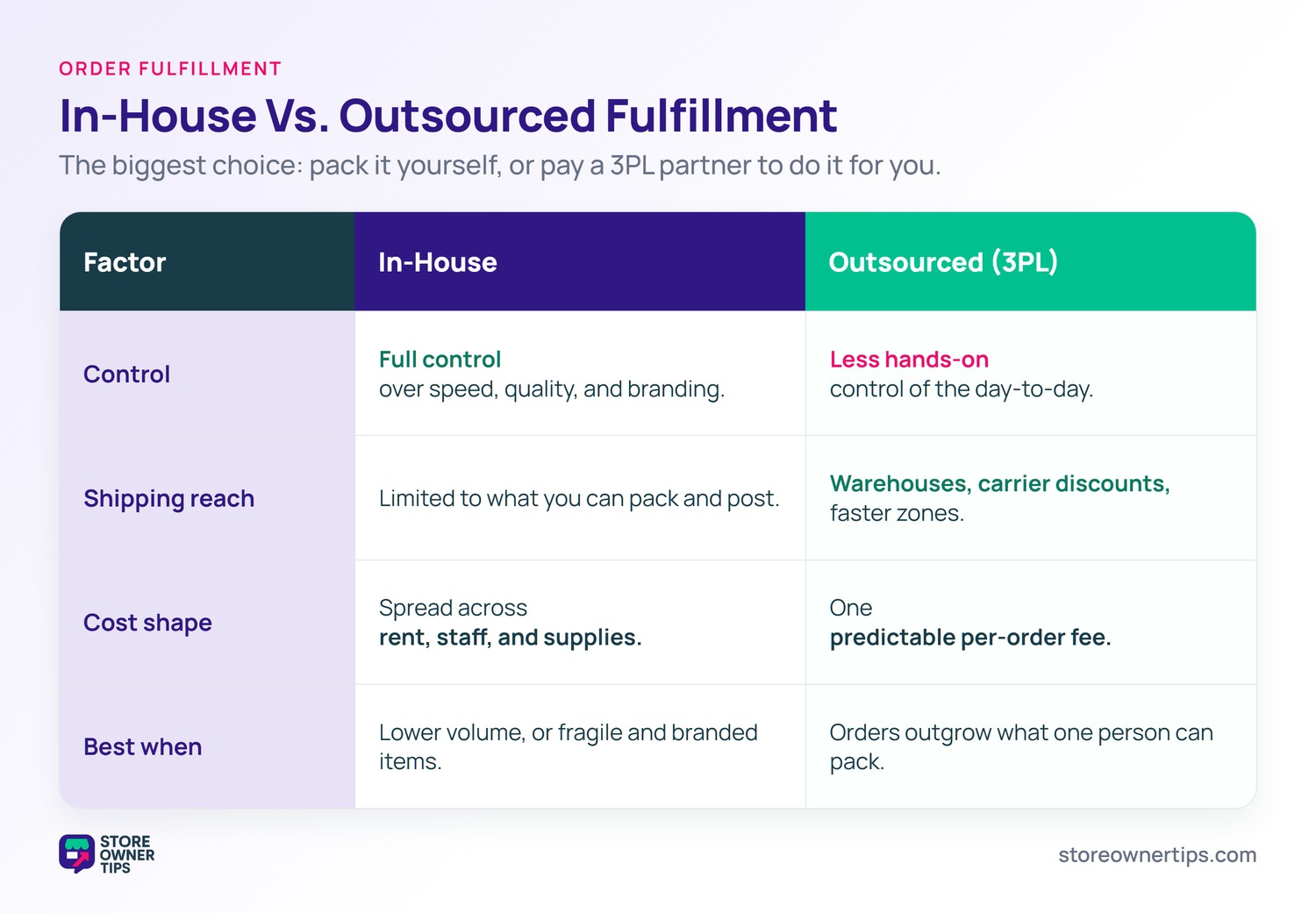 ORDER FULFILLMENT

In-House Vs. Outsourced Fulfillment

The biggest choice: pack it yourself, or pay a 3PL partner to do it for you.

| Factor | In-House | Outsourced (3PL) |
|---|---|---|
| Control | Full control over speed, quality, and branding. | Less hands-on control of the day-to-day. |
| Shipping reach | Limited to what you can pack and post. | Warehouses, carrier discounts, faster zones. |
| Cost shape | Spread across rent, staff, and supplies. | One predictable per-order fee. |
| Best when | Lower volume, or fragile and branded items. | Orders outgrow what one person can pack. |

STORE OWNER TIPS

storeownertips.com